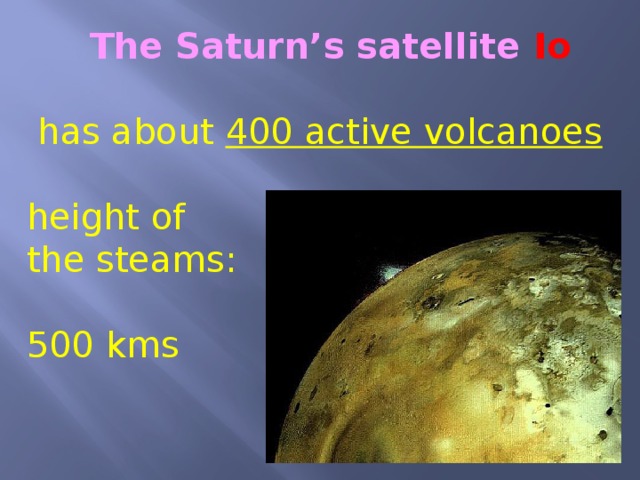 The Saturn’s satellite Io

has about 400 active volcanoes

height of the steams:

500 kms